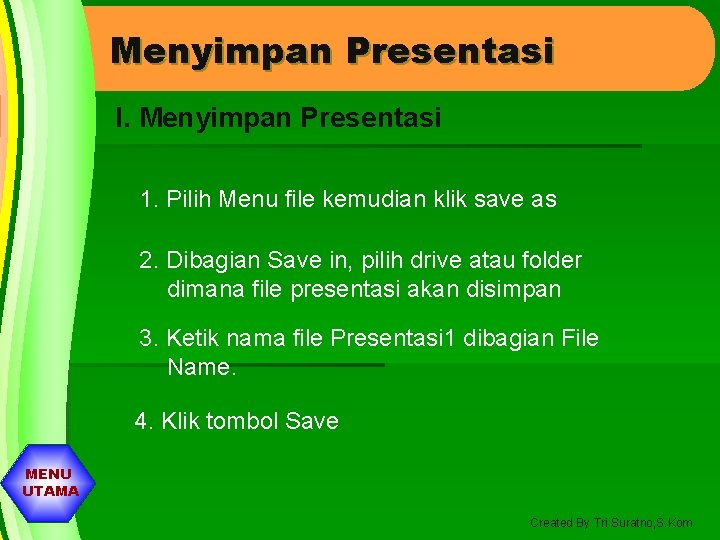 Menyimpan Presentasi

I. Menyimpan Presentasi

1. Pilih Menu file kemudian klik save as

2. Dibagian Save in, pilih drive atau folder dimana file presentasi akan disimpan

3. Ketik nama file Presentasi1 dibagian File Name.

4. Klik tombol Save

MENU UTAMA

Created By Tri Suratno,S.Kom